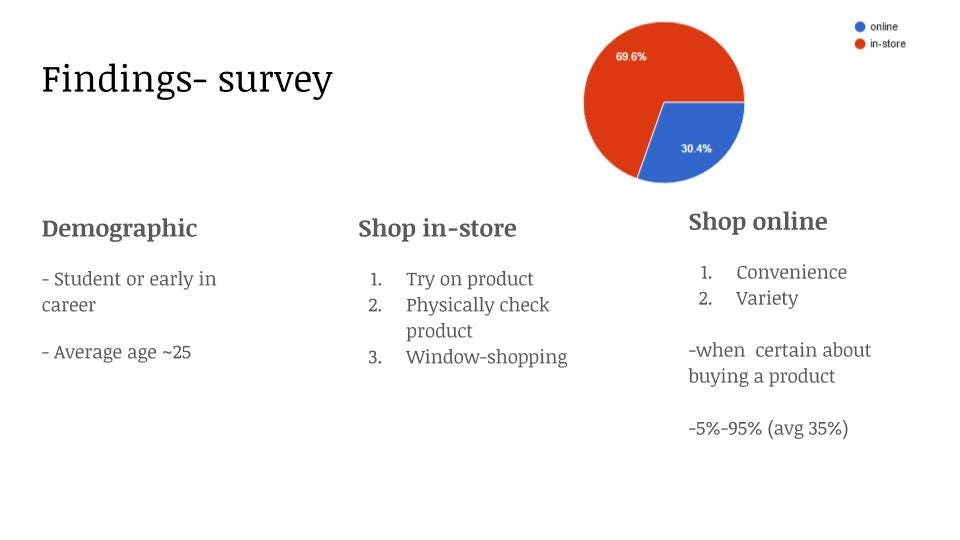 Findings- survey

69.6%

30.4%

online
in-store

Demographic

- Student or early in career

- Average age ~25

Shop in-store

1. Try on product
2. Physically check product
3. Window-shopping

Shop online

1. Convenience
2. Variety

-when certain about buying a product

-5%-95% (avg 35%)